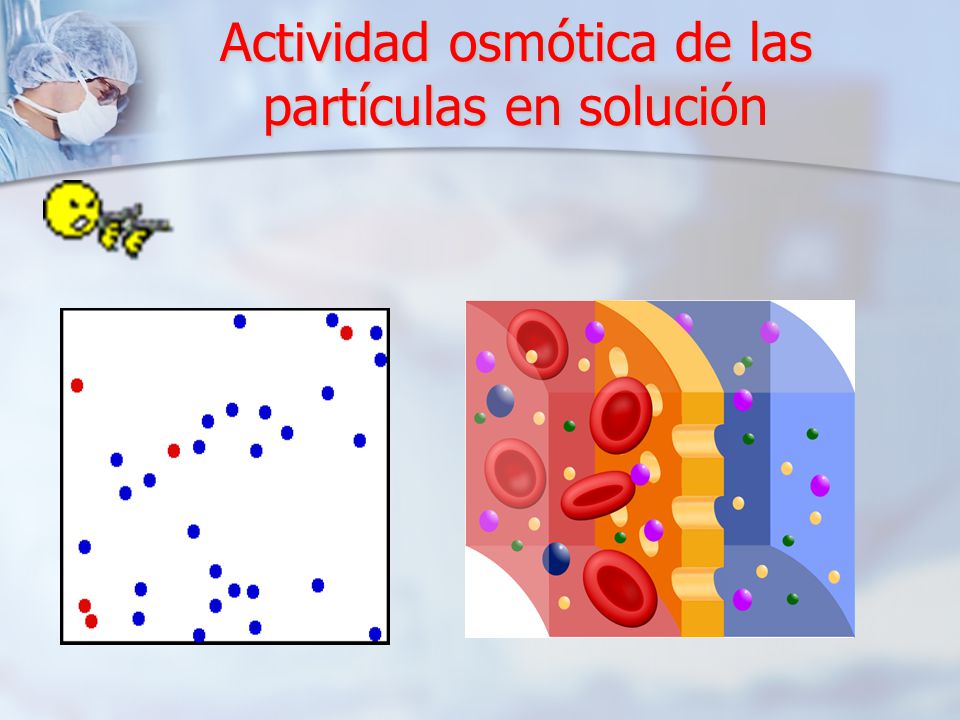 Actividad osmótica de las partículas en solución